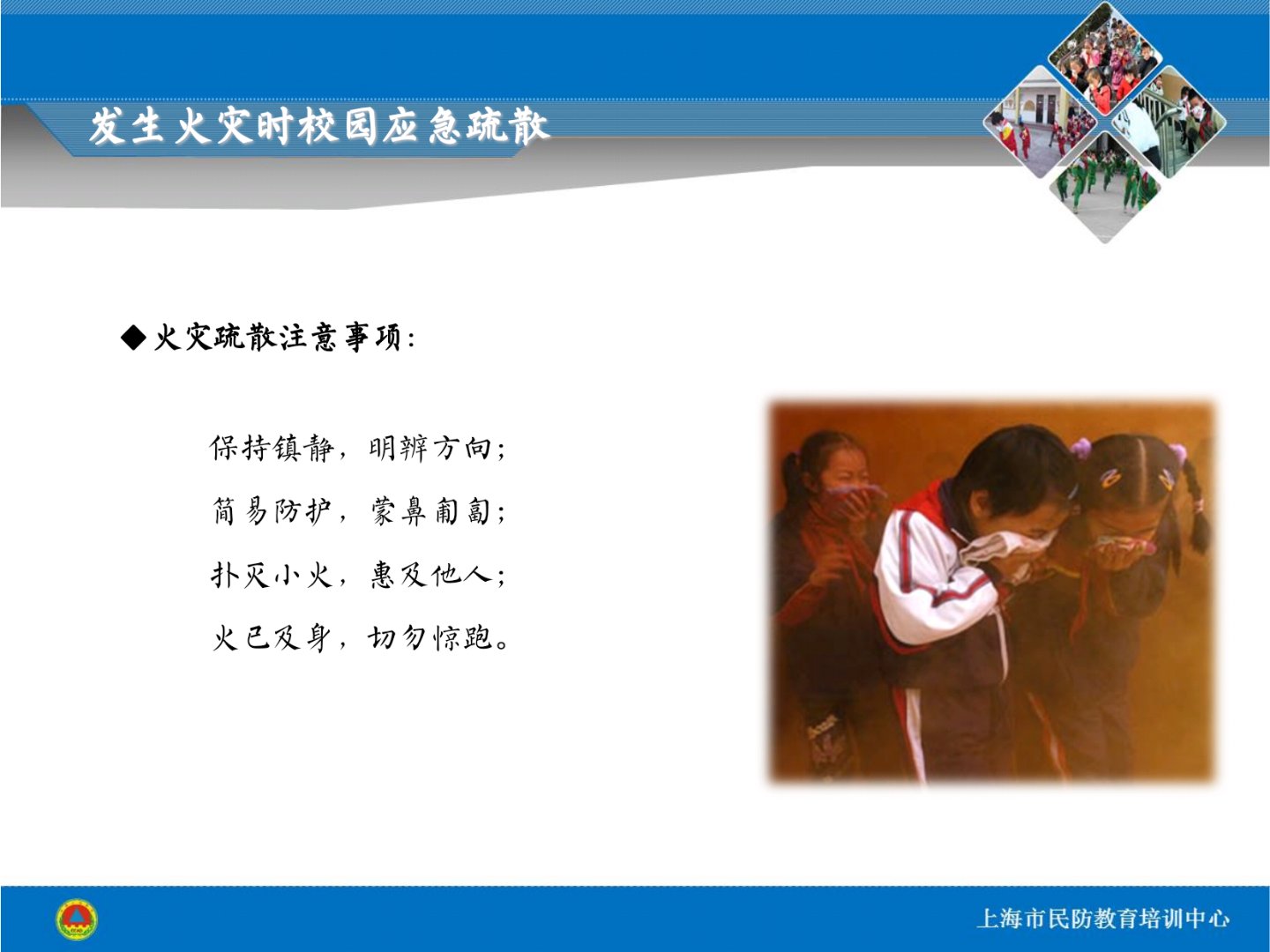 发生火灾时校园应急疏散

◆火灾疏散注意事项：

保持镇静，明辨方向；

简易防护，蒙鼻匍匐；

扑灭小火，惠及他人；

火已及身，切勿惊跑。

上海市民防教育培训中心